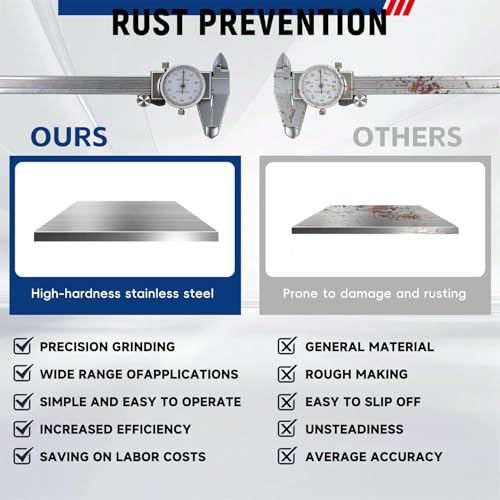 RUST PREVENTION

OURS

High-hardness stainless steel

☑ PRECISION GRINDING
☑ WIDE RANGE OFAPPLICATIONS
☑ SIMPLE AND EASY TO OPERATE
☑ INCREASED EFFICIENCY
☑ SAVING ON LABOR COSTS

OTHERS

Prone to damage and rusting

☒ GENERAL MATERIAL
☒ ROUGH MAKING
☒ EASY TO SLIP OFF
☒ UNSTEADINESS
☒ AVERAGE ACCURACY